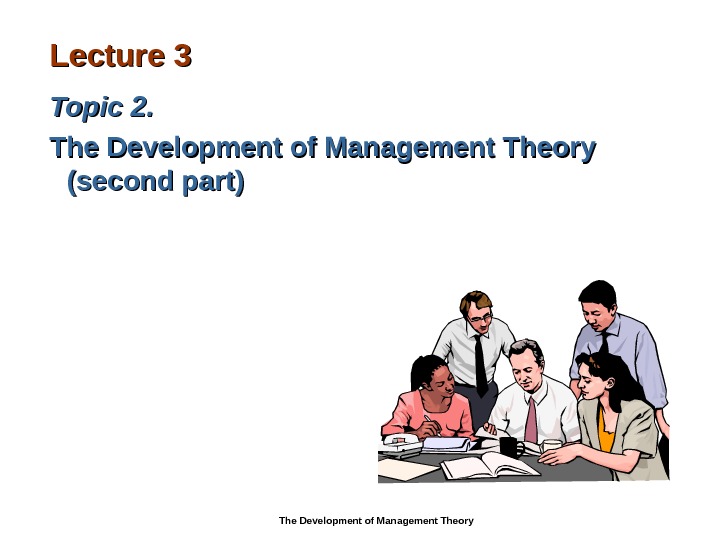 Lecture 3

Topic 2.

The Development of Management Theory (second part)

The Development of Management Theory